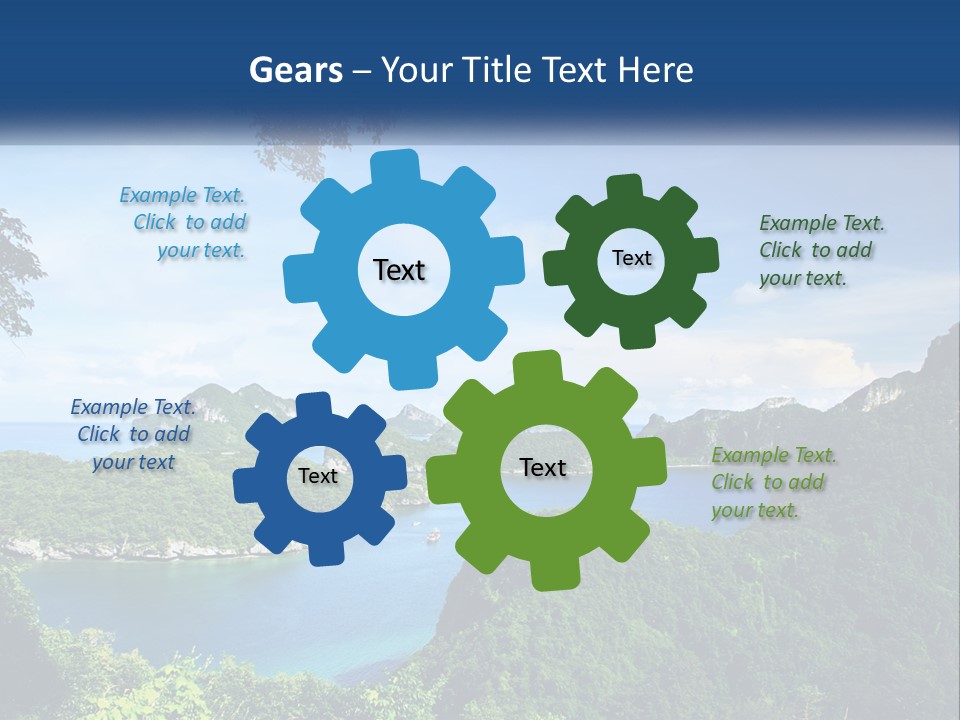 Gears – Your Title Text Here

Example Text. Click to add your text.

Text

Text

Example Text. Click to add your text.

Example Text. Click to add your text

Text

Text

Example Text. Click to add your text.